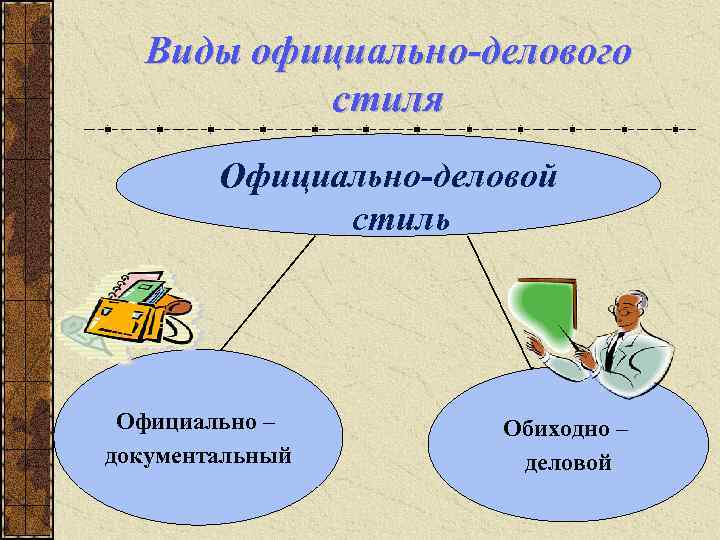 Виды официально-делового стиля

Официально-деловой стиль

Официально – документальный

Обиходно – деловой